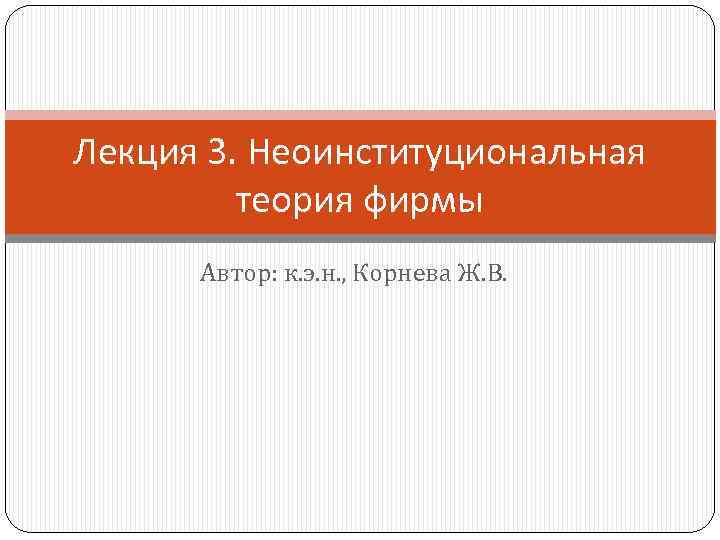 Лекция 3. Неоинституциональная теория фирмы

Автор: к.э.н., Корнева Ж.В.